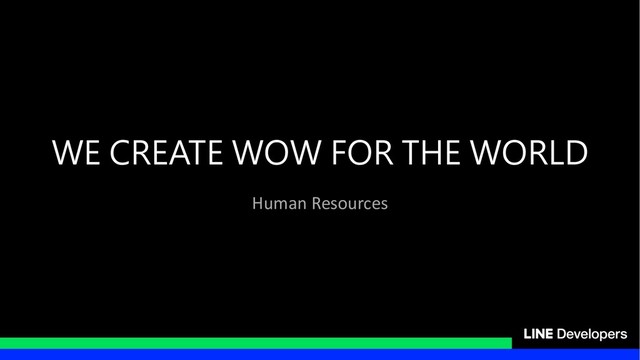 WE CREATE WOW FOR THE WORLD

Human Resources

LINE Developers